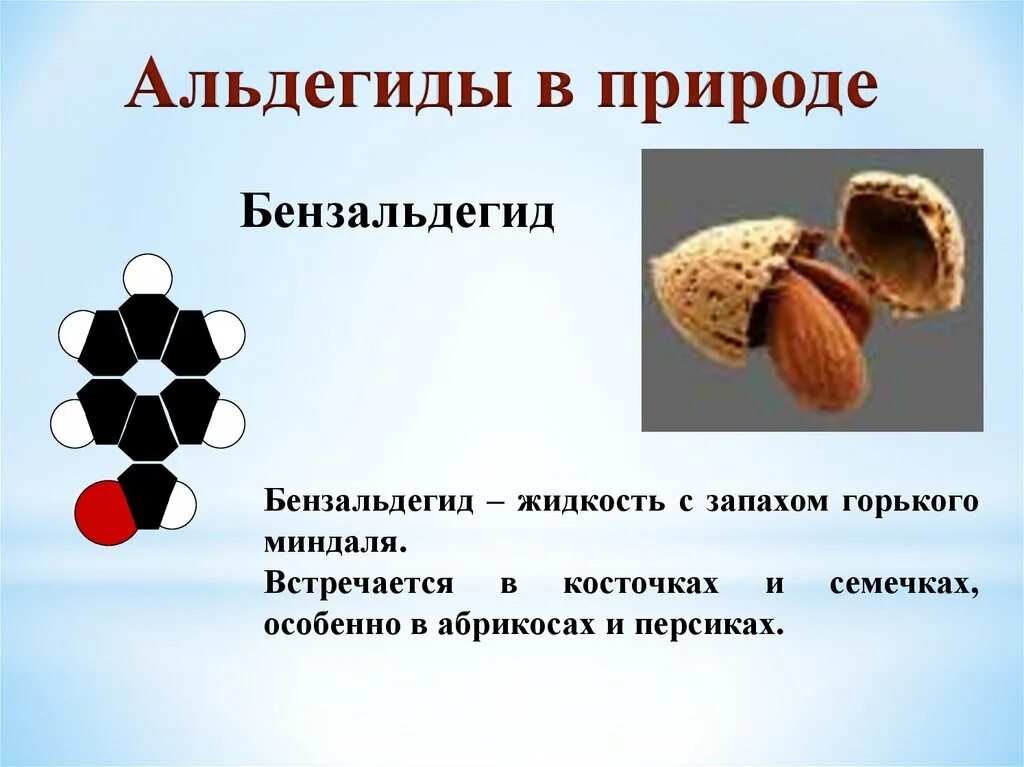 Альдегиды в природе

Бензальдегид

Бензальдегид – жидкость с запахом горького миндаля.
Встречается в косточках и семечках, особенно в абрикосах и персиках.